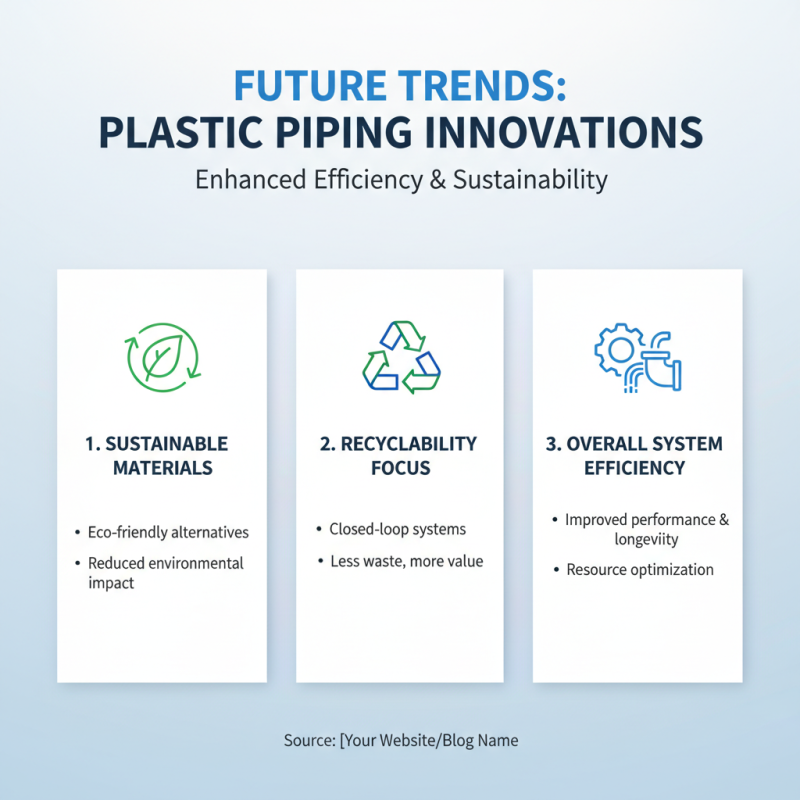 FUTURE TRENDS:
PLASTIC PIPING INNOVATIONS

Enhanced Efficiency & Sustainability

1. SUSTAINABLE MATERIALS

• Eco-friendly alternatives
• Reduced environmental impact

2. RECYCLABILITY FOCUS

• Closed-loop systems
• Less waste, more value

3. OVERALL SYSTEM EFFICIENCY

• Improved performance & longeviity
• Resource optimization

Source: [Your Website/Blog Name